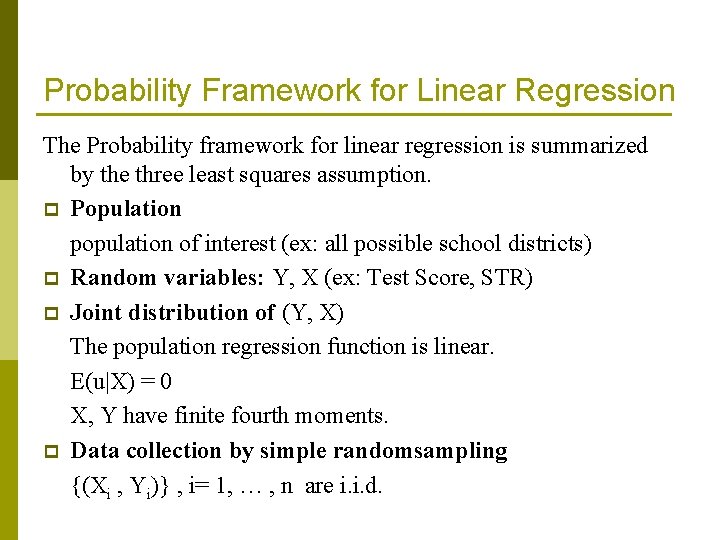 Probability Framework for Linear Regression

The Probability framework for linear regression is summarized by the three least squares assumption.

Population

population of interest (ex: all possible school districts)

Random variables: Y, X (ex: Test Score, STR)

Joint distribution of (Y, X)

The population regression function is linear.

E(u|X) = 0

X, Y have finite fourth moments.

Data collection by simple randomsampling

$\{(X_i , Y_i)\}$ , i= 1, … , n are i.i.d.